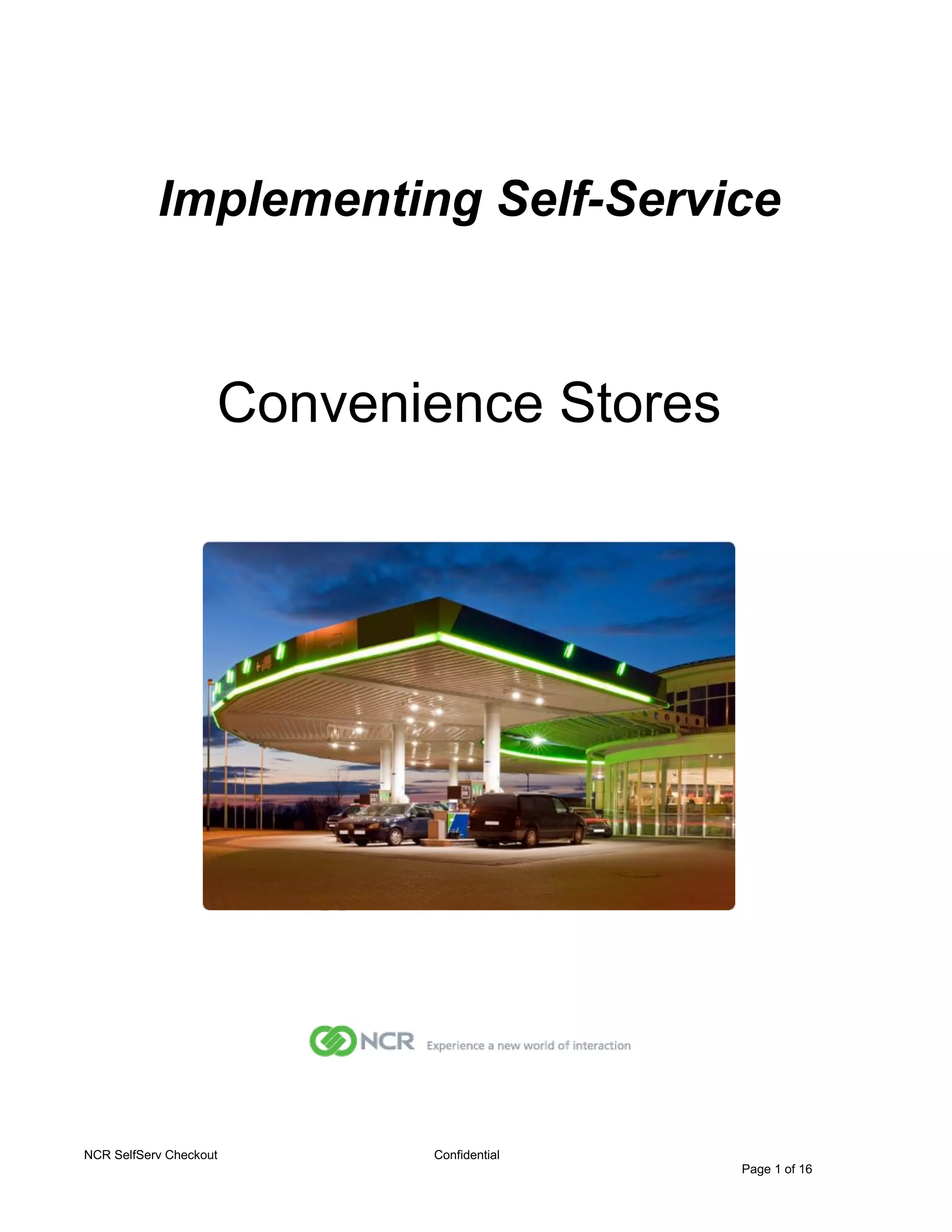 Implementing Self-Service

Convenience Stores

NCR Experience a new world of interaction

NCR SelfServ Checkout

Confidential

Page 1 of 16